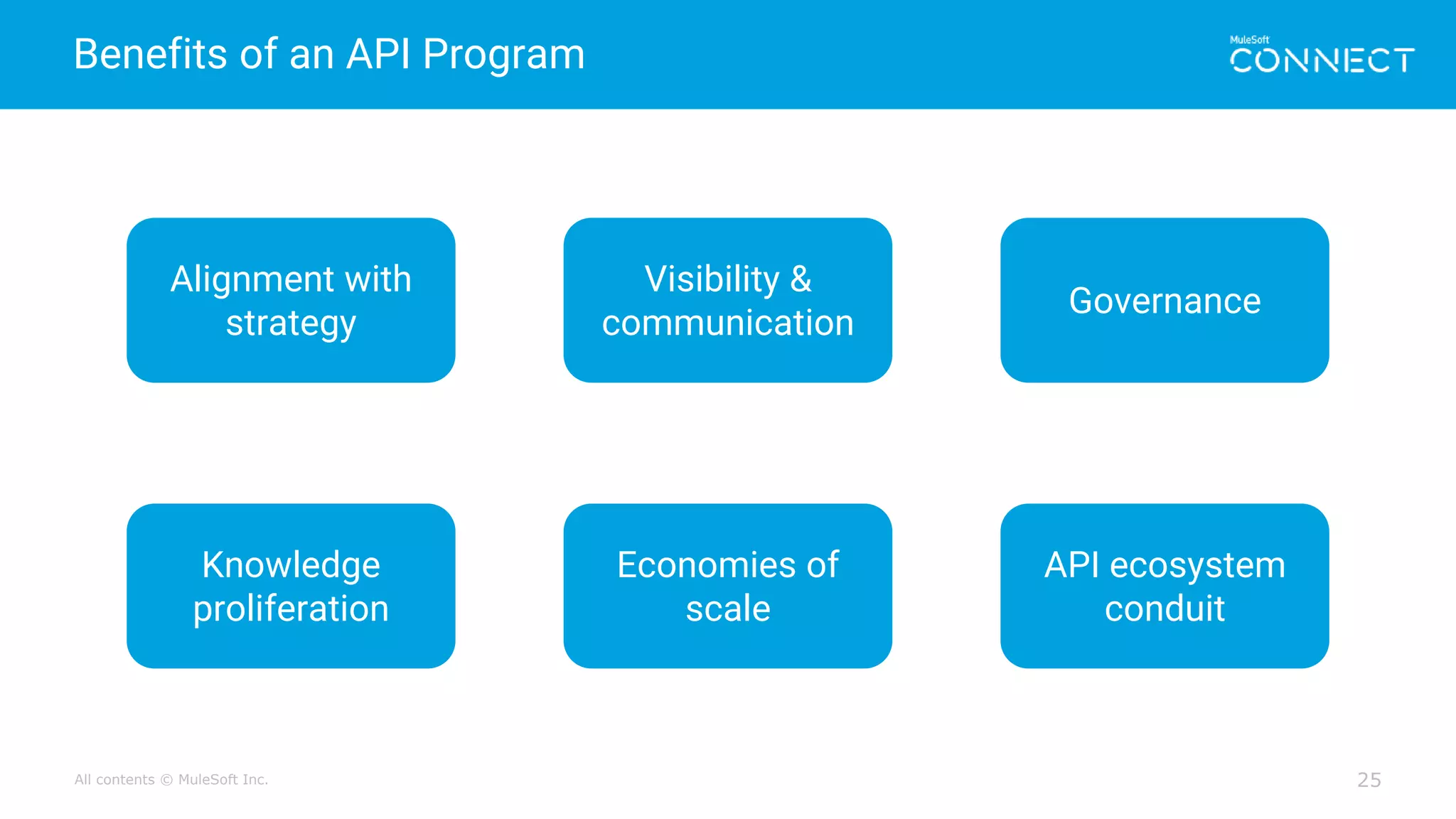 Benefits of an API Program

MuleSoft CONNECT

Alignment with strategy

Visibility & communication

Governance

Knowledge proliferation

Economies of scale

API ecosystem conduit

All contents © MuleSoft Inc.

25